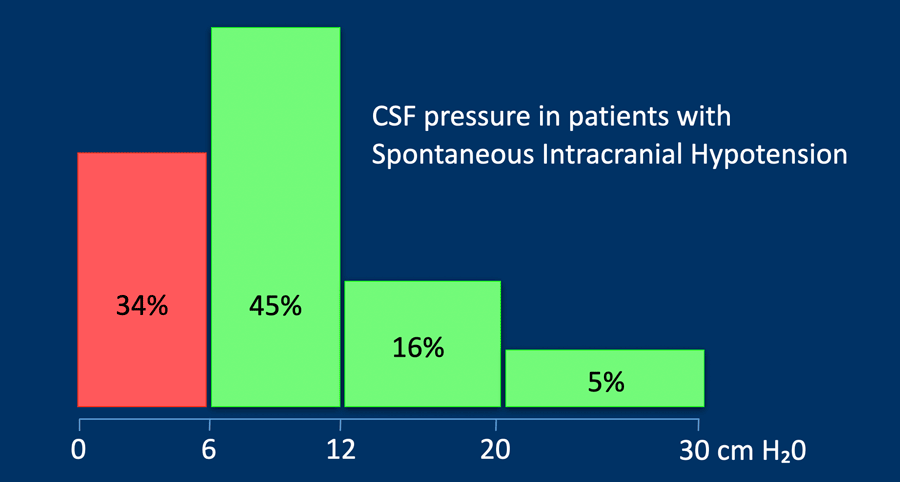 CSF pressure in patients with Spontaneous Intracranial Hypotension

34%

45%

16%

5%

0
6
12
20
30 cm $H_20$